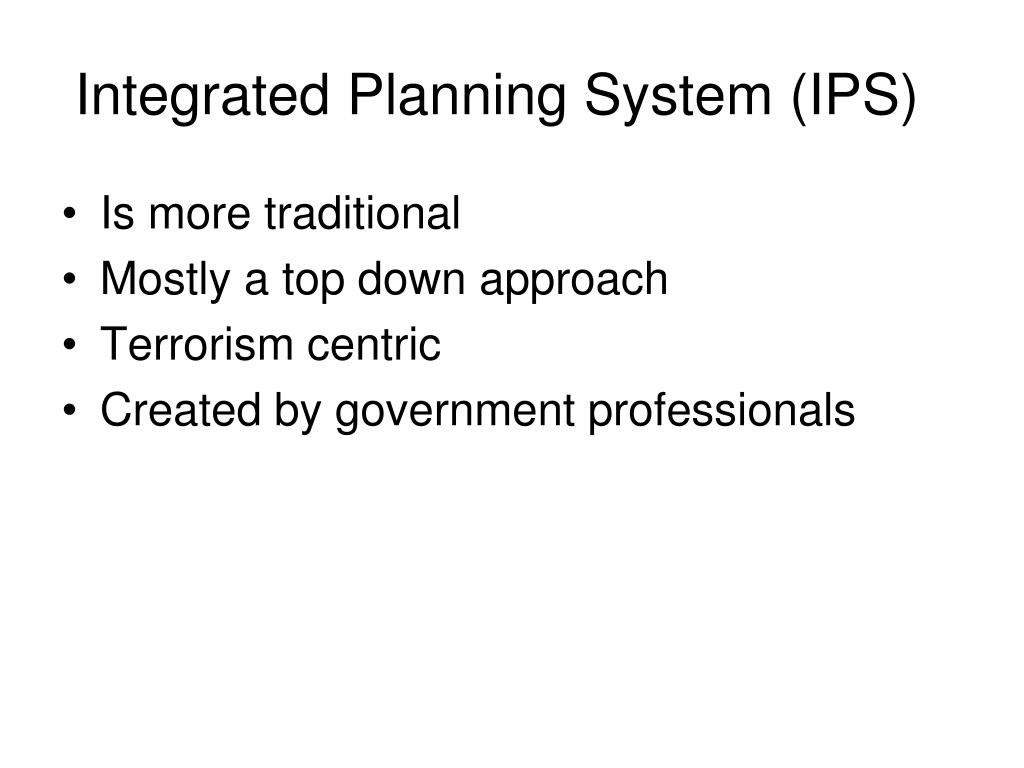 Integrated Planning System (IPS)

• Is more traditional
• Mostly a top down approach
• Terrorism centric
• Created by government professionals